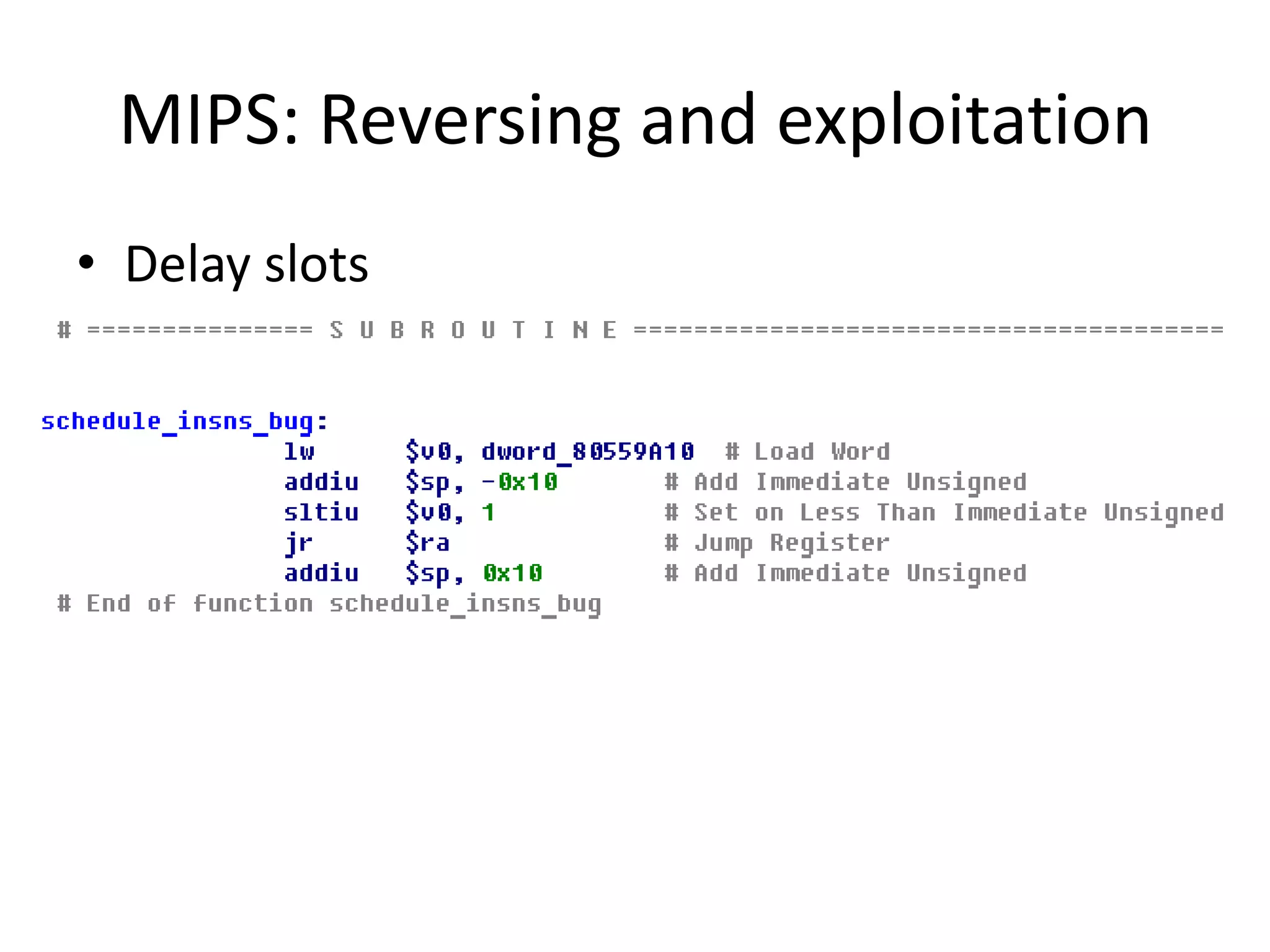 MIPS: Reversing and exploitation

• Delay slots

# =============== S U B R O U T I N E =======================================

schedule_insns_bug:
lw $v0, dword_80559A10 # Load Word
addiu $sp, -0x10 # Add Immediate Unsigned
sltiu $v0, 1 # Set on Less Than Immediate Unsigned
jr $ra # Jump Register
addiu $sp, 0x10 # Add Immediate Unsigned
# End of function schedule_insns_bug